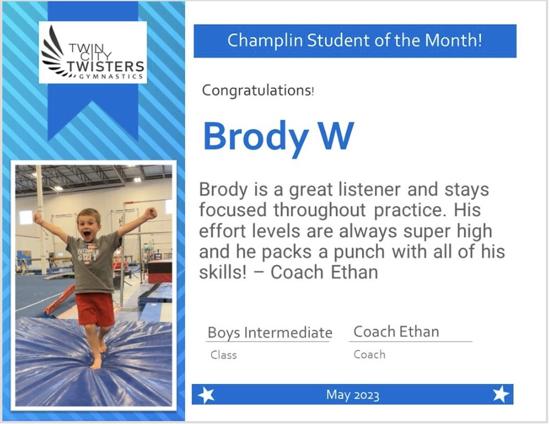 TWIN CITY TWISTERS GYMNASTICS

Champlin Student of the Month!

Congratulations!

Brody W

Brody is a great listener and stays focused throughout practice. His effort levels are always super high and he packs a punch with all of his skills! – Coach Ethan

Boys Intermediate
Class

Coach Ethan
Coach

May 2023